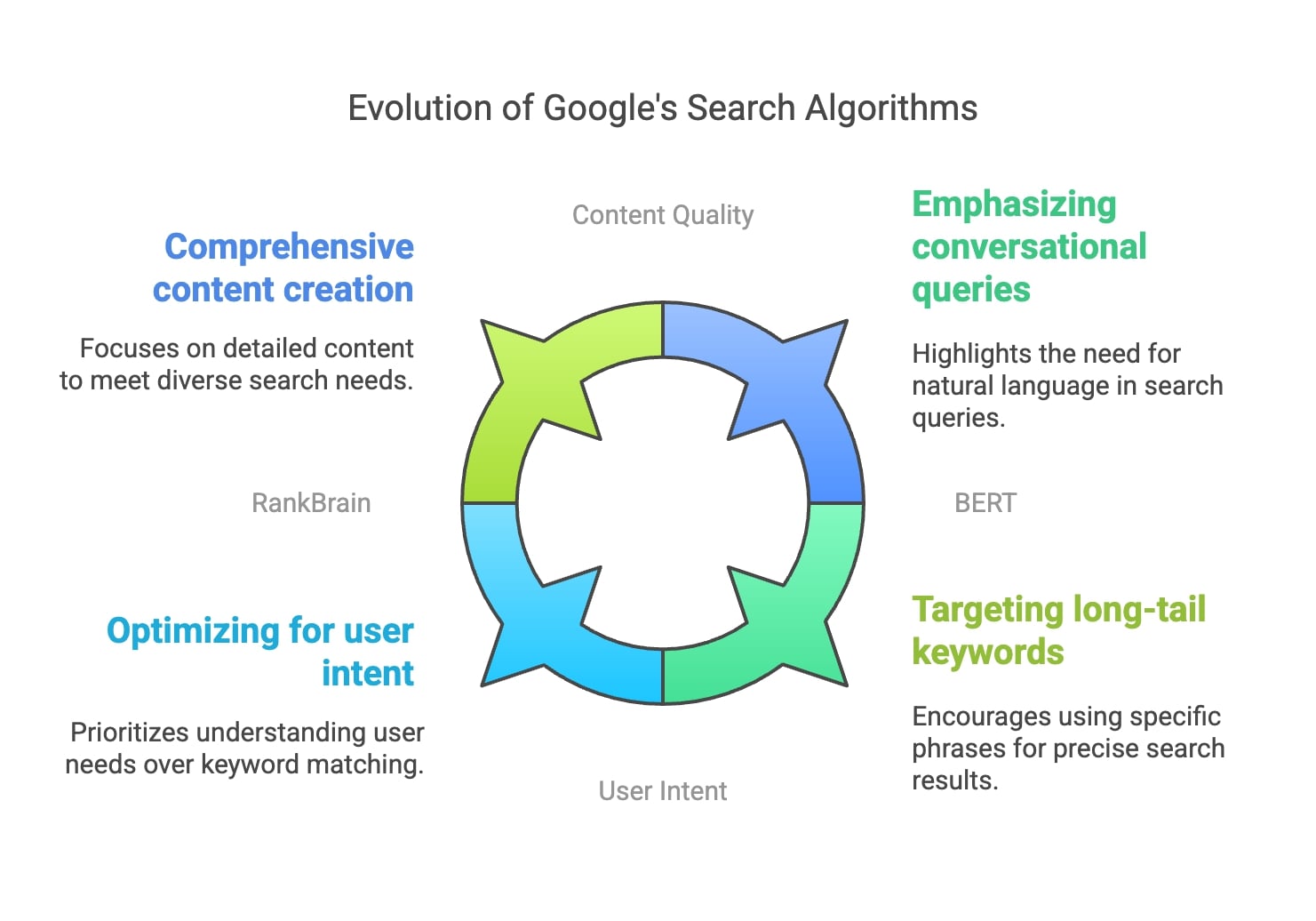 Evolution of Google's Search Algorithms

Content Quality

Comprehensive content creation

Focuses on detailed content to meet diverse search needs.

Emphasizing conversational queries

Highlights the need for natural language in search queries.

RankBrain

BERT

Optimizing for user intent

Prioritizes understanding user needs over keyword matching.

Targeting long-tail keywords

Encourages using specific phrases for precise search results.

User Intent